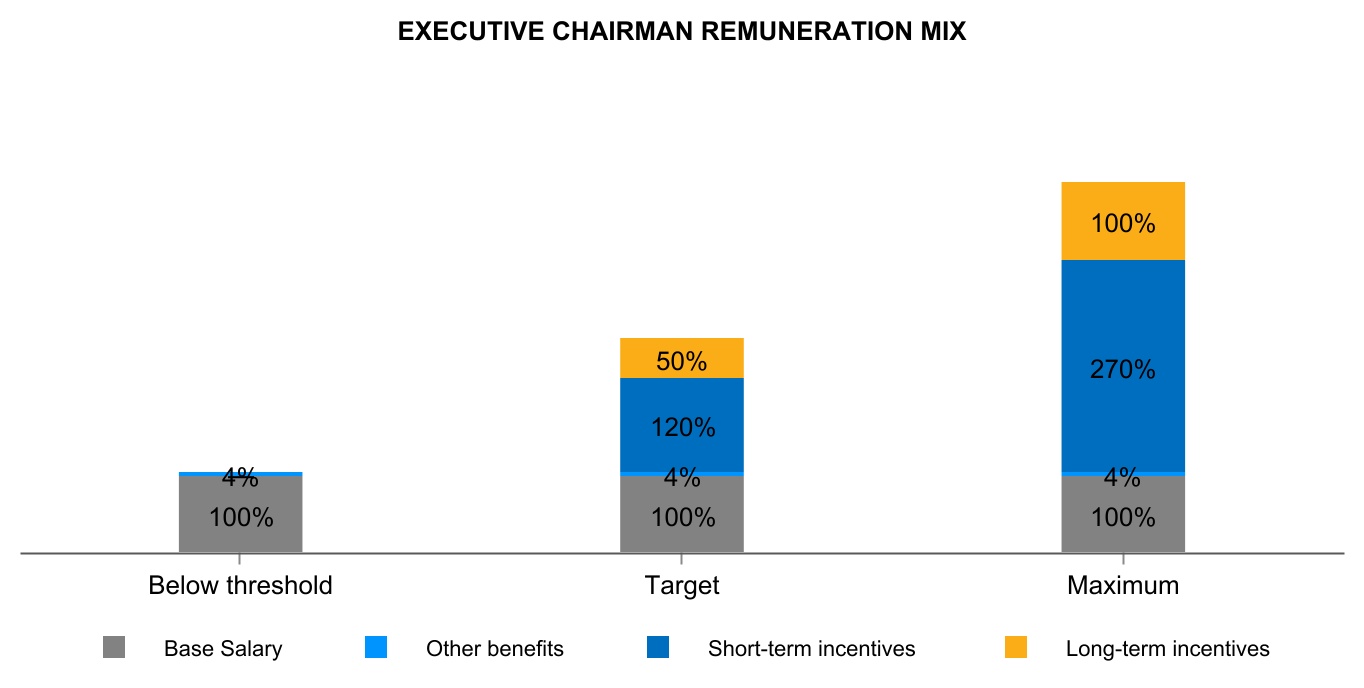 EXECUTIVE CHAIRMAN REMUNERATION MIX

4%
100%

50%
120%
4%
100%

100%
270%
4%
100%

Below threshold
Target
Maximum

Base Salary
Other benefits
Short-term incentives
Long-term incentives